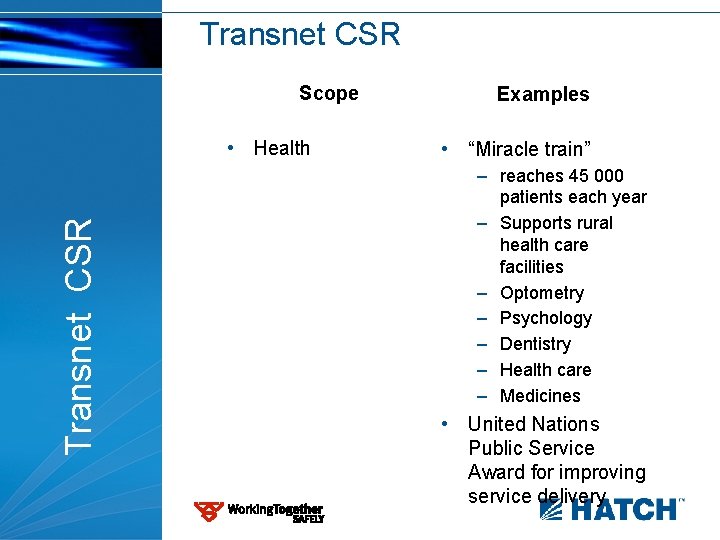 Transnet CSR

Transnet CSR

Scope

• Health

Examples

• “Miracle train”
– reaches 45 000 patients each year
– Supports rural health care facilities
– Optometry
– Psychology
– Dentistry
– Health care
– Medicines
• United Nations Public Service Award for improving service delivery

WorkingTogether SAFELY

HATCH™